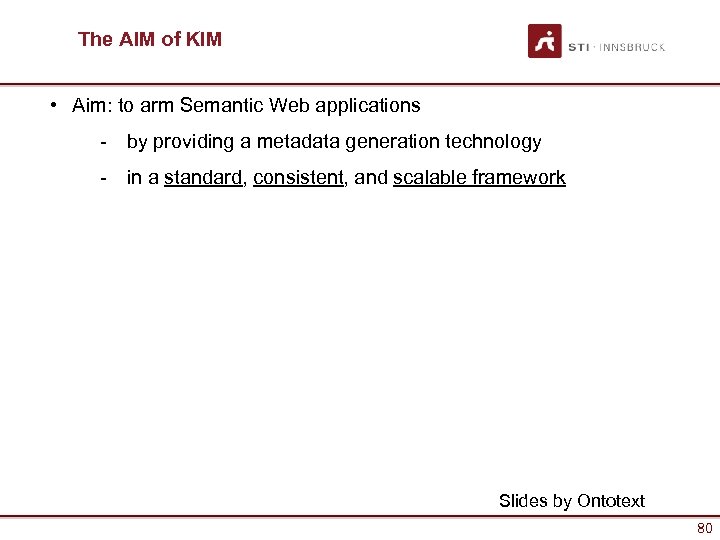 The AIM of KIM

STI · INNSBRUCK

• Aim: to arm Semantic Web applications
  - by providing a metadata generation technology
  - in a standard, consistent, and scalable framework

Slides by Ontotext

80